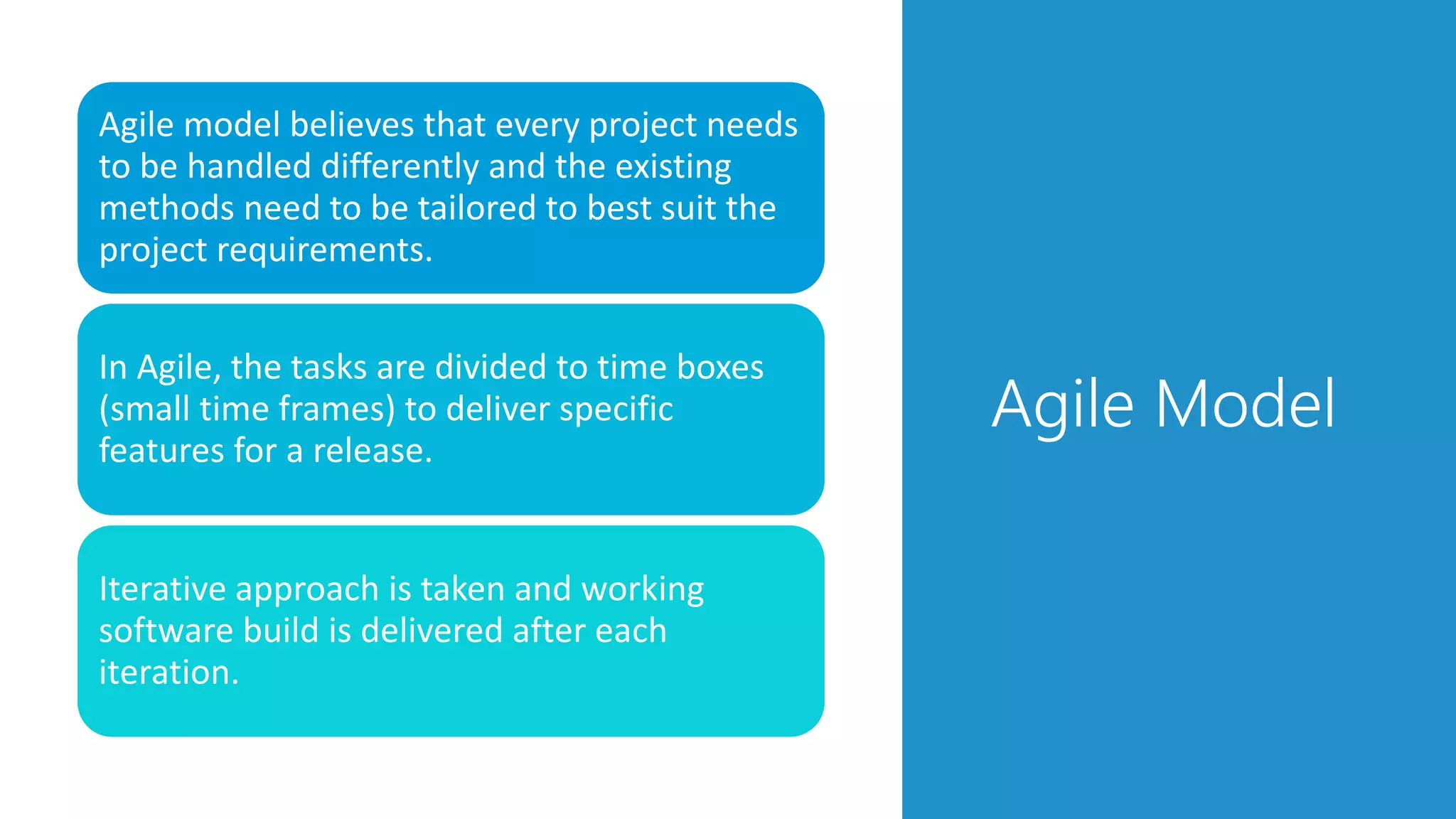 Agile model believes that every project needs to be handled differently and the existing methods need to be tailored to best suit the project requirements.

In Agile, the tasks are divided to time boxes (small time frames) to deliver specific features for a release.

Iterative approach is taken and working software build is delivered after each iteration.

Agile Model